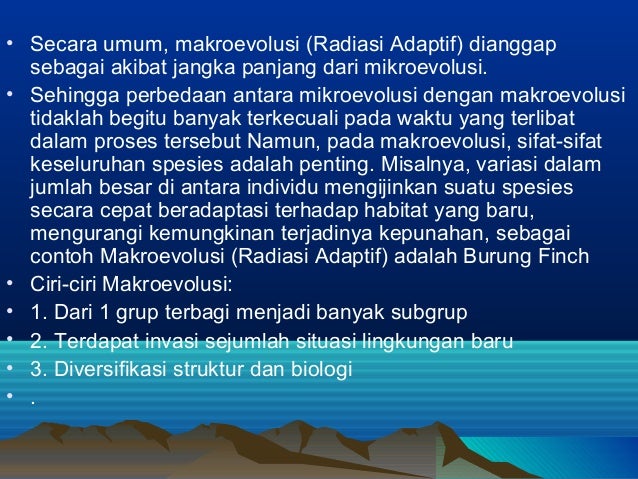 • Secara umum, makroevolusi (Radiasi Adaptif) dianggap sebagai akibat jangka panjang dari mikroevolusi.

• Sehingga perbedaan antara mikroevolusi dengan makroevolusi tidaklah begitu banyak terkecuali pada waktu yang terlibat dalam proses tersebut Namun, pada makroevolusi, sifat-sifat keseluruhan spesies adalah penting. Misalnya, variasi dalam jumlah besar di antara individu mengijinkan suatu spesies secara cepat beradaptasi terhadap habitat yang baru, mengurangi kemungkinan terjadinya kepunahan, sebagai contoh Makroevolusi (Radiasi Adaptif) adalah Burung Finch

• Ciri-ciri Makroevolusi:

• 1. Dari 1 grup terbagi menjadi banyak subgrup

• 2. Terdapat invasi sejumlah situasi lingkungan baru

• 3. Diversifikasi struktur dan biologi

• .